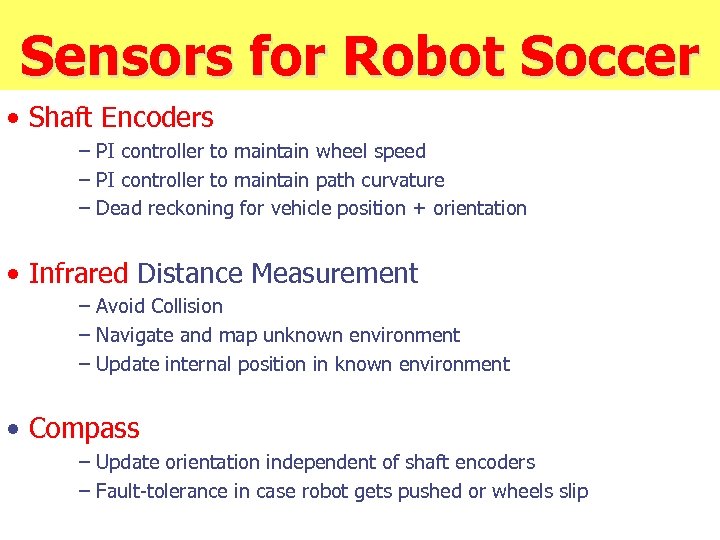 Sensors for Robot Soccer

• Shaft Encoders
– PI controller to maintain wheel speed
– PI controller to maintain path curvature
– Dead reckoning for vehicle position + orientation

• Infrared Distance Measurement
– Avoid Collision
– Navigate and map unknown environment
– Update internal position in known environment

• Compass
– Update orientation independent of shaft encoders
– Fault-tolerance in case robot gets pushed or wheels slip